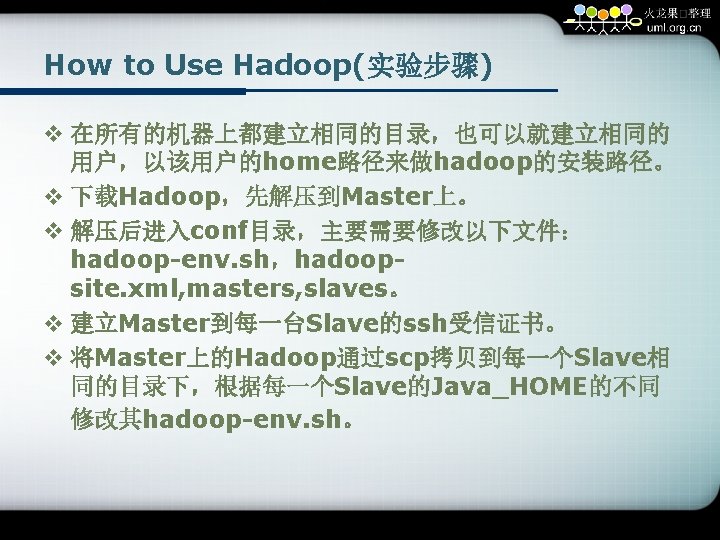 火龙果□整理
uml.org.cn

How to Use Hadoop(实验步骤)

❖ 在所有的机器上都建立相同的目录，也可以就建立相同的用户，以该用户的home路径来做hadoop的安装路径。

❖ 下载Hadoop，先解压到Master上。

❖ 解压后进入conf目录，主要需要修改以下文件：hadoop-env.sh，hadoop-site.xml,masters,slaves。

❖ 建立Master到每一台Slave的ssh受信证书。

❖ 将Master上的Hadoop通过scp拷贝到每一个Slave相同的目录下，根据每一个Slave的Java_HOME的不同修改其hadoop-env.sh。